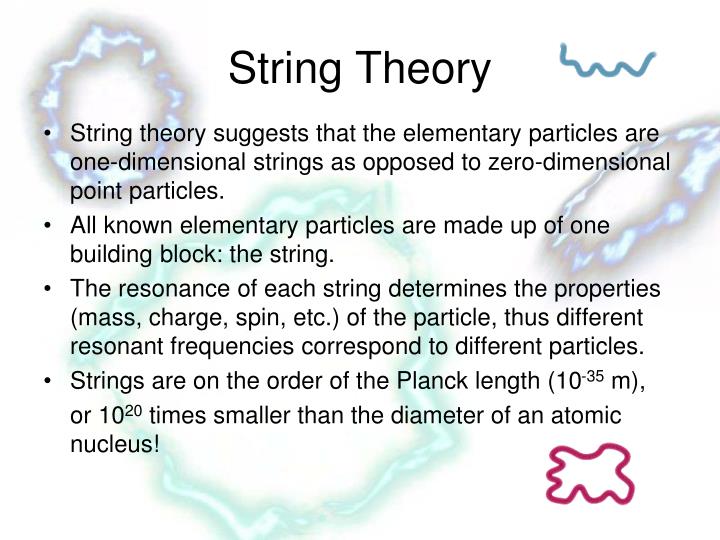 String Theory

• String theory suggests that the elementary particles are one-dimensional strings as opposed to zero-dimensional point particles.
• All known elementary particles are made up of one building block: the string.
• The resonance of each string determines the properties (mass, charge, spin, etc.) of the particle, thus different resonant frequencies correspond to different particles.
• Strings are on the order of the Planck length ($10^{-35}$ m), or $10^{20}$ times smaller than the diameter of an atomic nucleus!